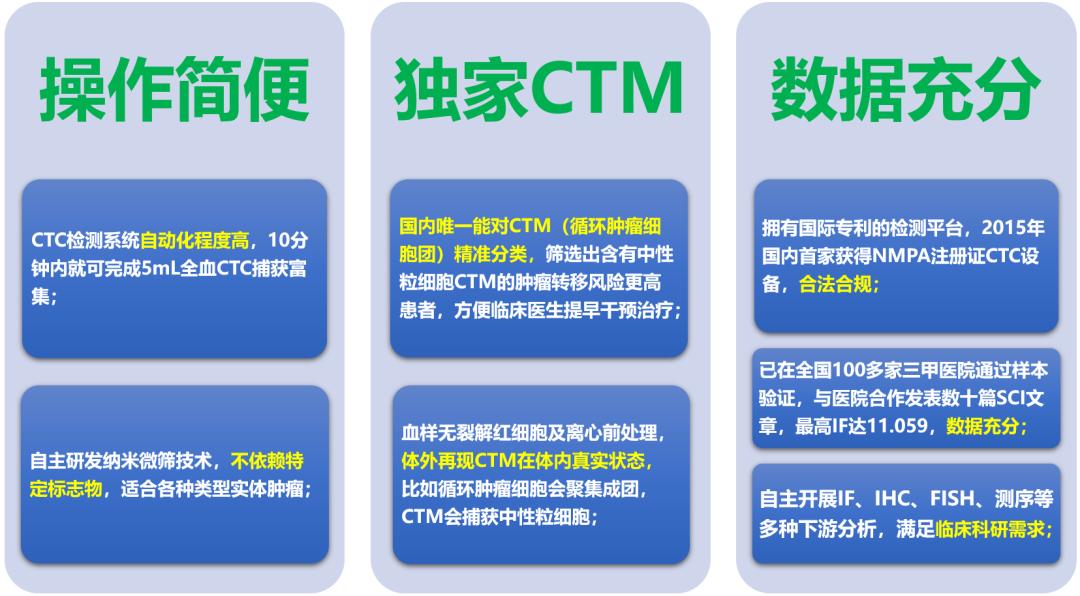 操作简便

CTC检测系统自动化程度高，10分钟内就可完成5mL全血CTC捕获富集；

自主研发纳米微筛技术，不依赖特定标志物，适合各种类型实体肿瘤；

独家CTM

国内唯一能对CTM（循环肿瘤细胞团）精准分类，筛选出含有中性粒细胞CTM的肿瘤转移风险更高患者，方便临床医生提早干预治疗；

血样无裂解红细胞及离心前处理，体外再现CTM在体内真实状态，比如循环肿瘤细胞会聚集成团，CTM会捕获中性粒细胞；

数据充分

拥有国际专利的检测平台，2015年国内首家获得NMPA注册证CTC设备，合法合规；

已在全国100多家三甲医院通过样本验证，与医院合作发表数十篇SCI文章，最高IF达11.059，数据充分；

自主开展IF、IHC、FISH、测序等多种下游分析，满足临床科研需求；